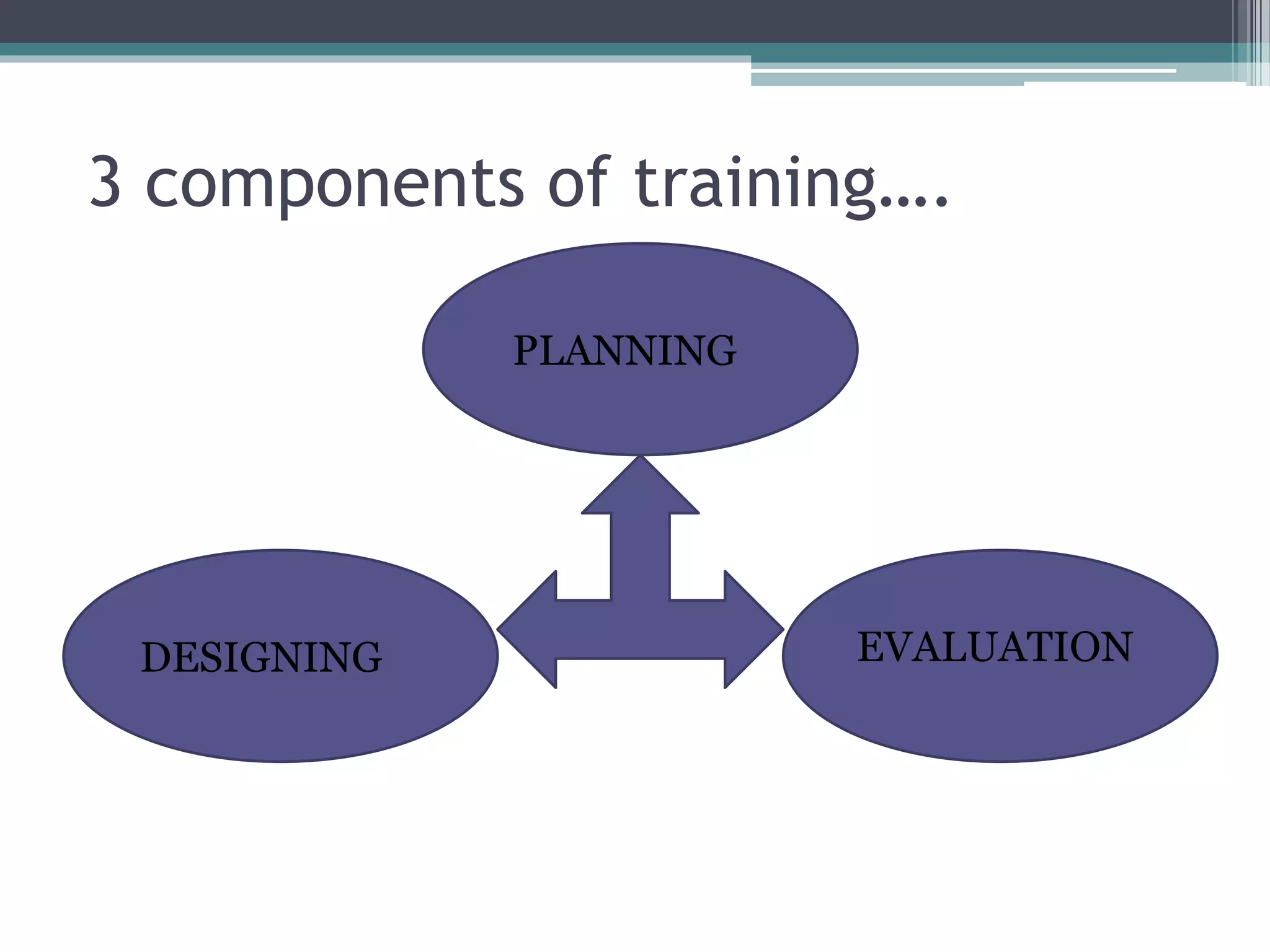 3 components of training….

PLANNING

DESIGNING

EVALUATION